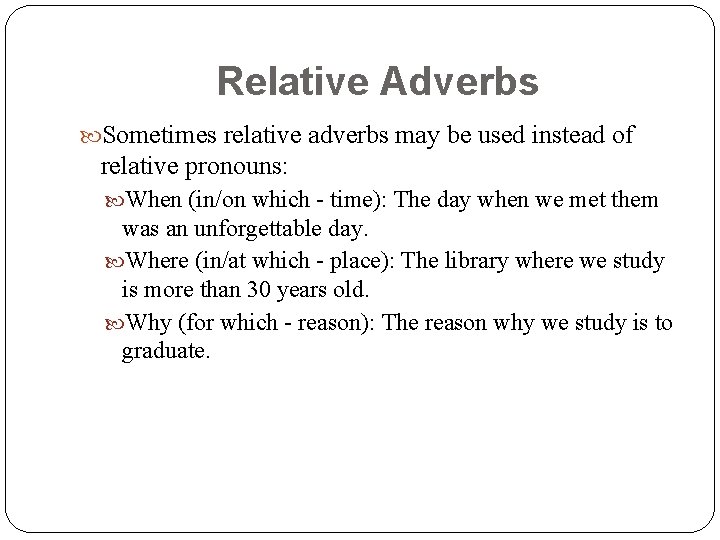 Relative Adverbs

Sometimes relative adverbs may be used instead of relative pronouns:

When (in/on which - time): The day when we met them was an unforgettable day.

Where (in/at which - place): The library where we study is more than 30 years old.

Why (for which - reason): The reason why we study is to graduate.